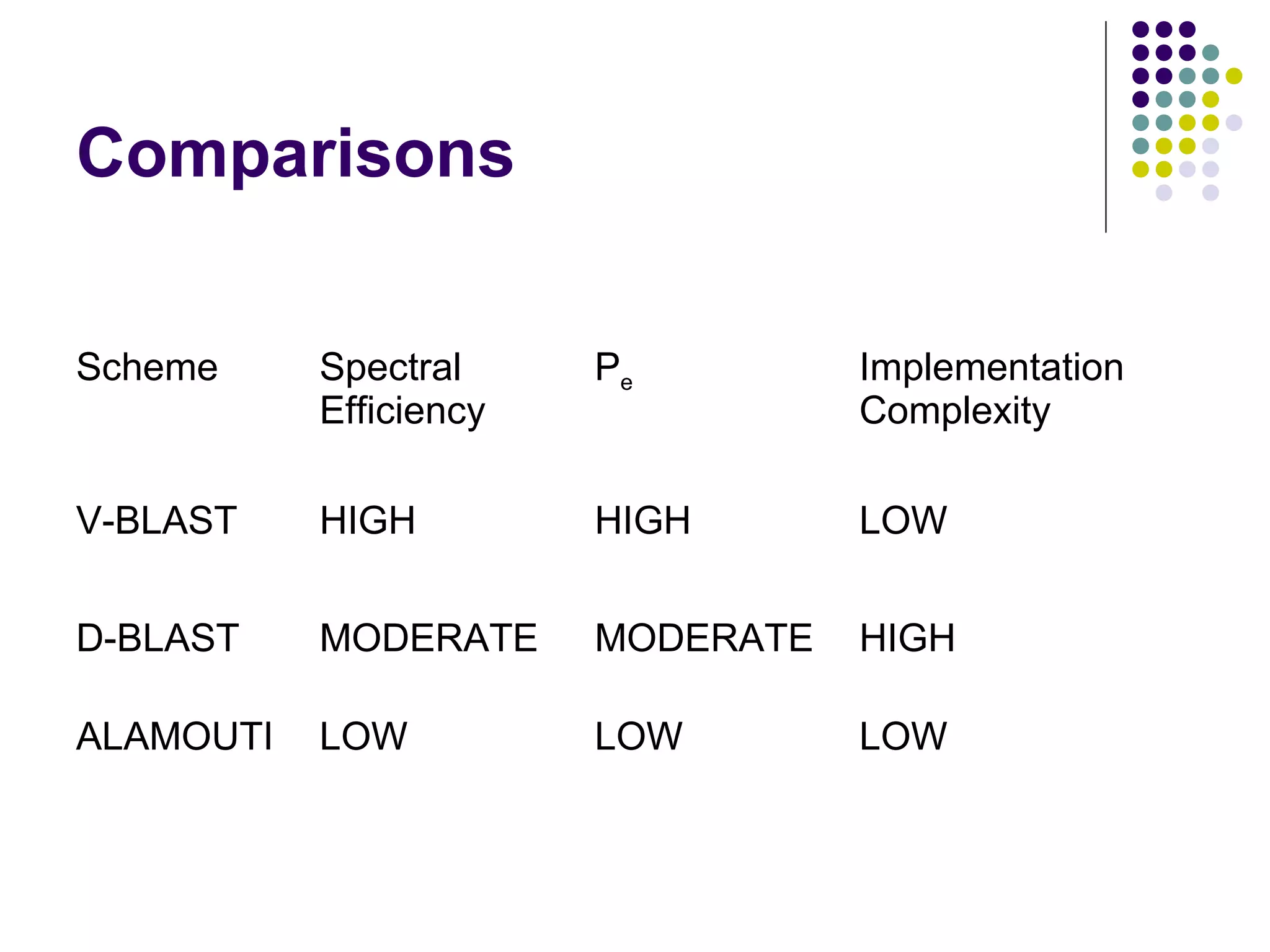 Comparisons

| Scheme | Spectral Efficiency | $P_e$ | Implementation Complexity |
|---|---|---|---|
| V-BLAST | HIGH | HIGH | LOW |
| D-BLAST | MODERATE | MODERATE | HIGH |
| ALAMOUTI | LOW | LOW | LOW |